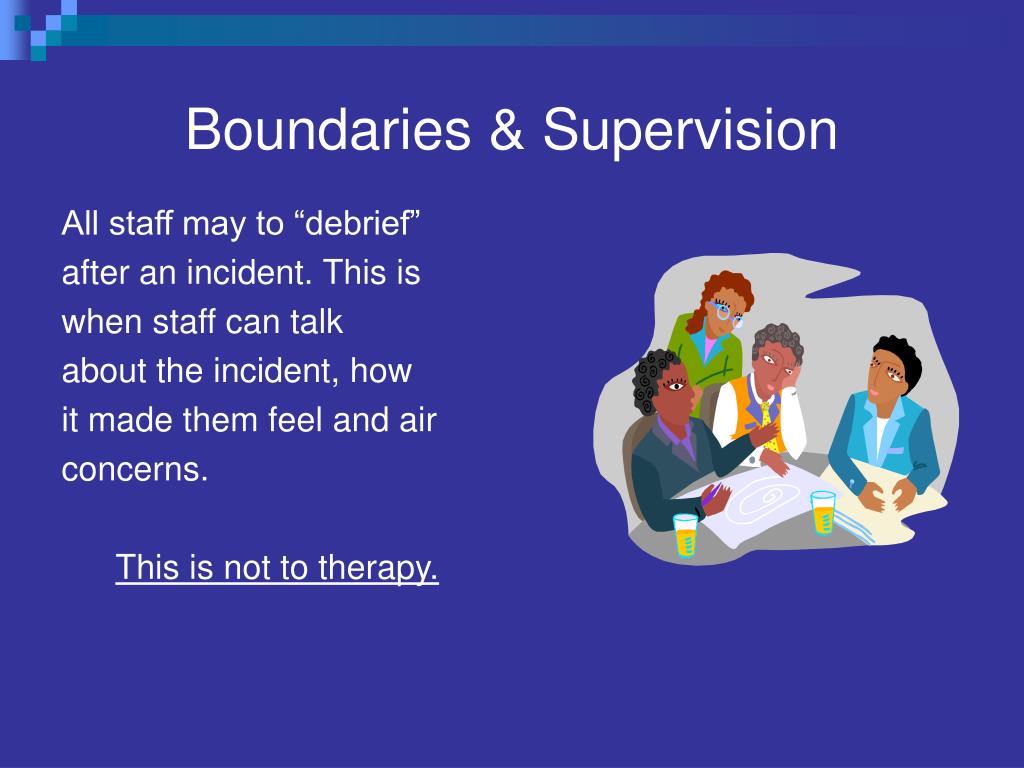 Boundaries & Supervision

All staff may to “debrief” after an incident. This is when staff can talk about the incident, how it made them feel and air concerns.

This is not to therapy.